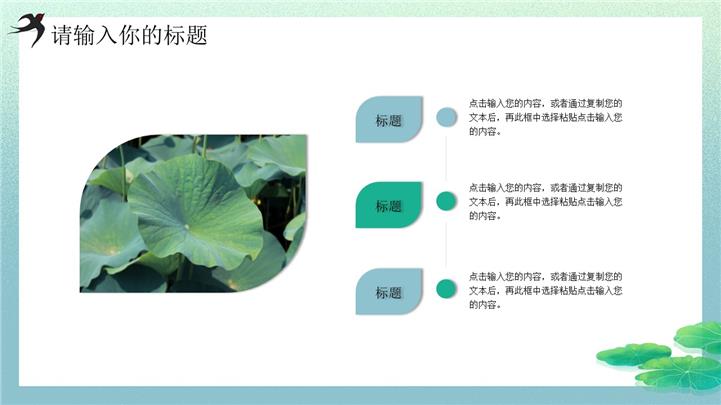 请输入你的标题

标题

点击输入您的内容，或者通过复制您的文本后，再此框中选择粘贴点击输入您的内容。

标题

点击输入您的内容，或者通过复制您的文本后，再此框中选择粘贴点击输入您的内容。

标题

点击输入您的内容，或者通过复制您的文本后，再此框中选择粘贴点击输入您的内容。